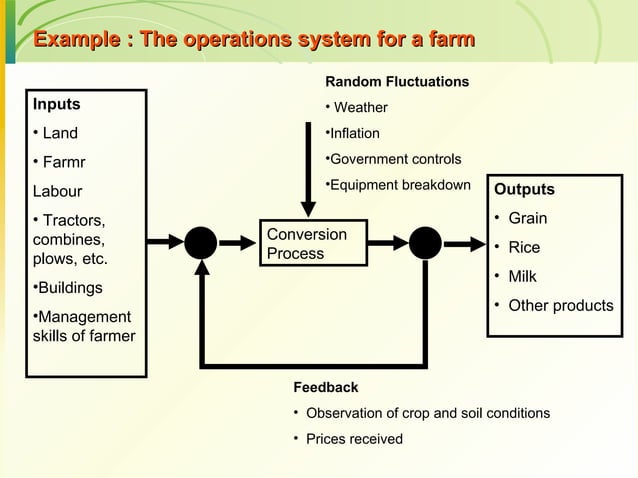 Example : The operations system for a farm

Inputs
• Land
• Farmr
Labour
• Tractors, combines, plows, etc.
•Buildings
•Management skills of farmer

Random Fluctuations
• Weather
•Inflation
•Government controls
•Equipment breakdown

Conversion Process

Outputs
• Grain
• Rice
• Milk
• Other products

Feedback
• Observation of crop and soil conditions
• Prices received